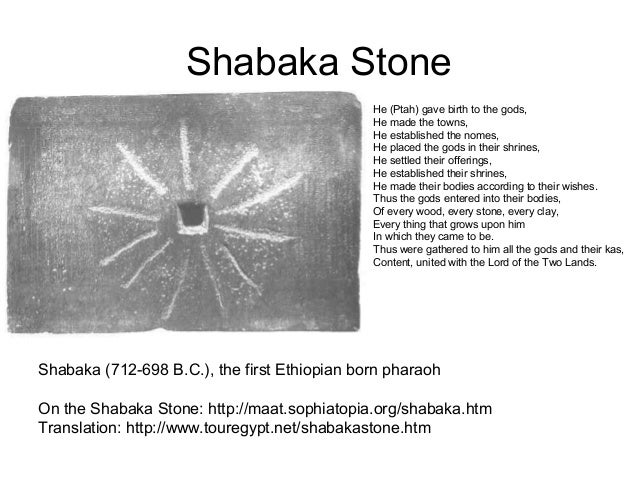 Shabaka Stone

He (Ptah) gave birth to the gods,
He made the towns,
He established the nomes,
He placed the gods in their shrines,
He settled their offerings,
He established their shrines,
He made their bodies according to their wishes.
Thus the gods entered into their bodies,
Of every wood, every stone, every clay,
Every thing that grows upon him
In which they came to be.
Thus were gathered to him all the gods and their kas,
Content, united with the Lord of the Two Lands.

Shabaka (712-698 B.C.), the first Ethiopian born pharaoh

On the Shabaka Stone: http://maat.sophiatopia.org/shabaka.htm
Translation: http://www.touregypt.net/shabakastone.htm